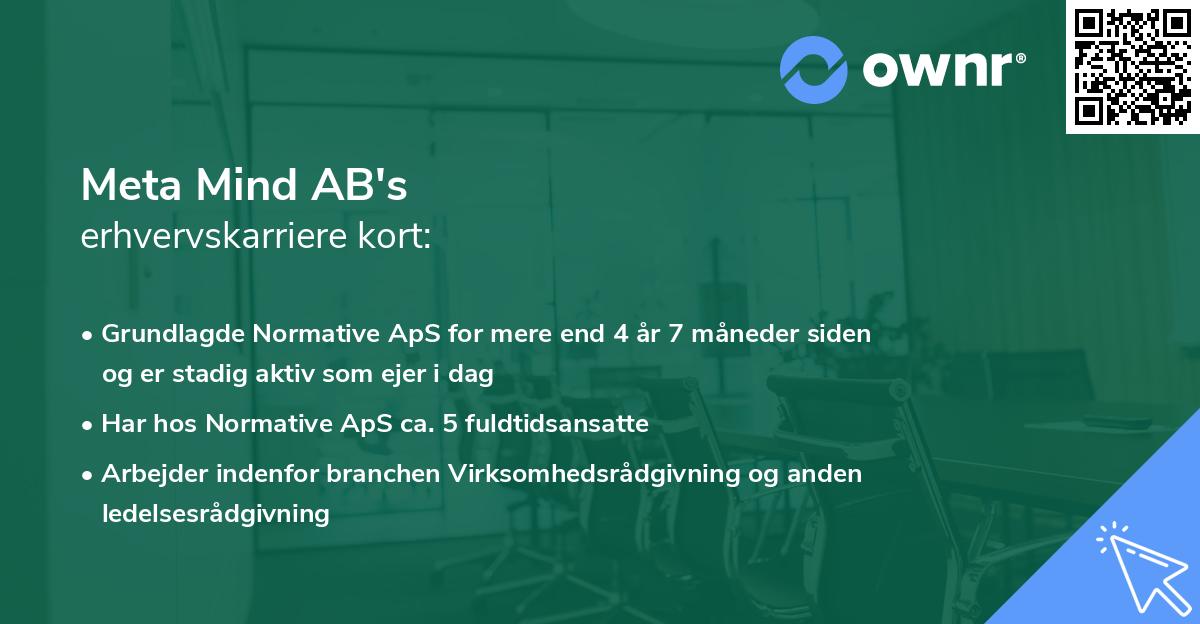 ownr®

Meta Mind AB's
erhvervskarriere kort:

• Grundlagde Normative ApS for mere end 4 år 7 måneder siden og er stadig aktiv som ejer i dag
• Har hos Normative ApS ca. 5 fuldtidsansatte
• Arbejder indenfor branchen Virksomhedsrådgivning og anden ledelsesrådgivning